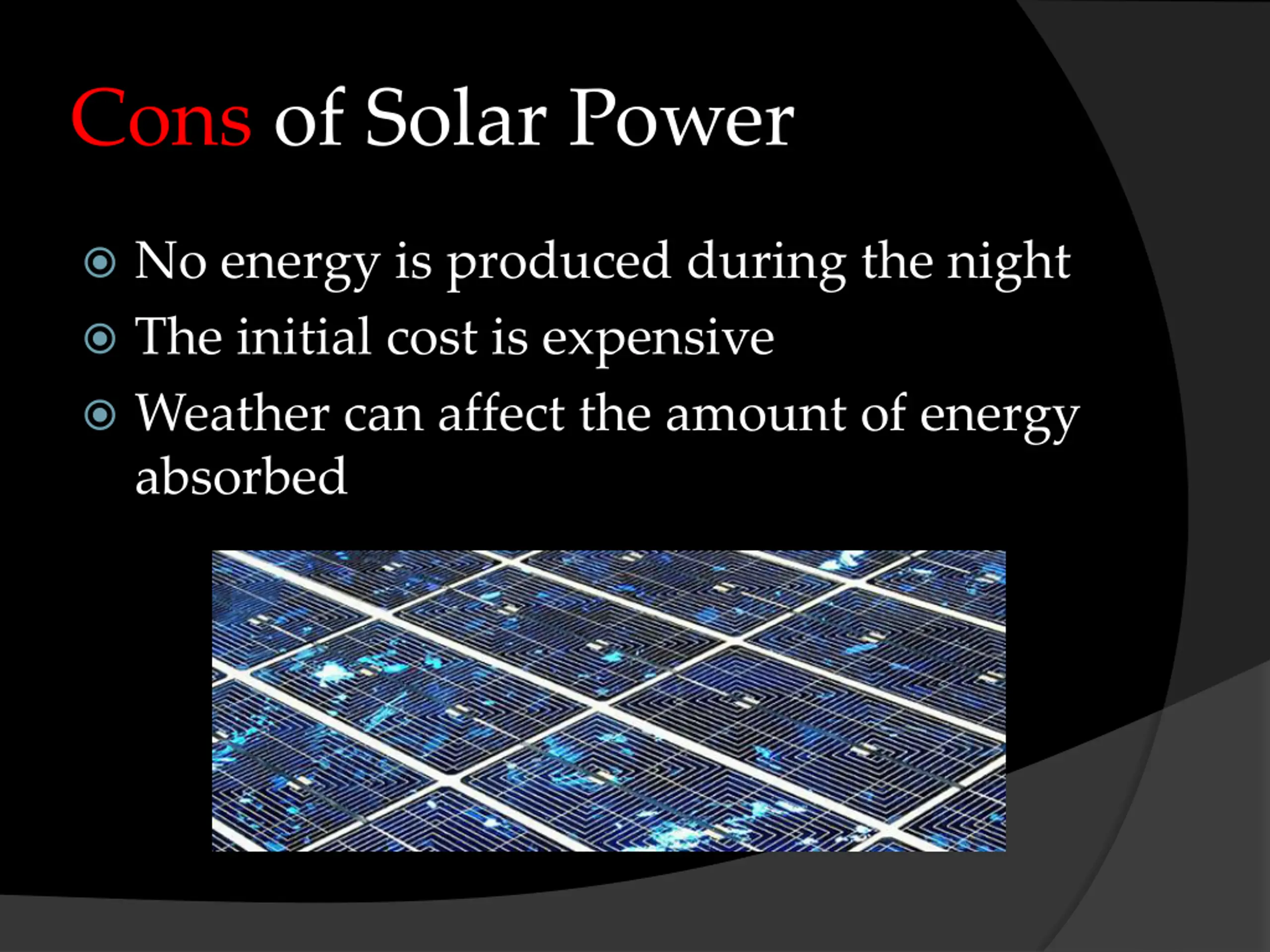 Cons of Solar Power

No energy is produced during the night

The initial cost is expensive

Weather can affect the amount of energy absorbed